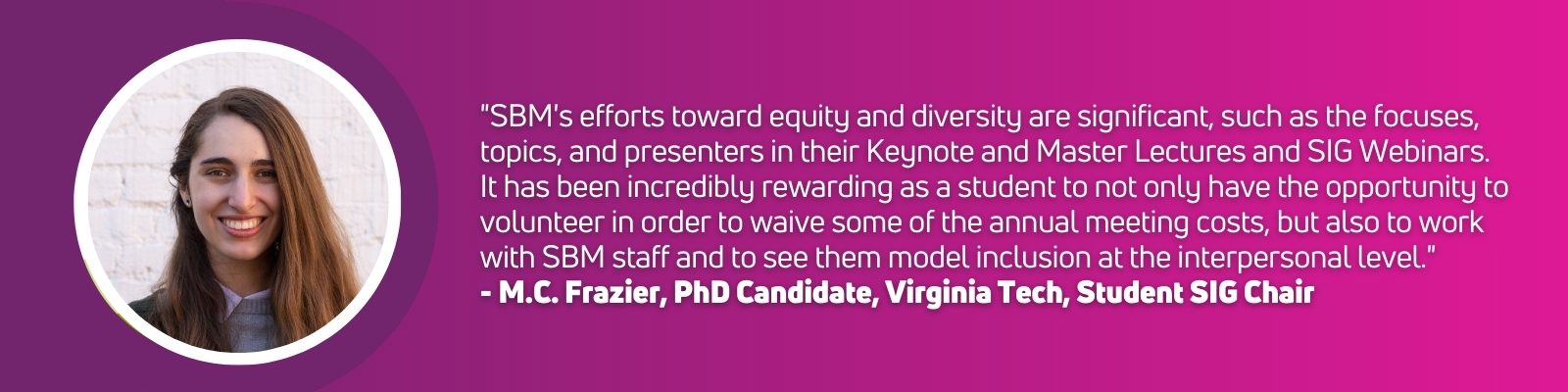 "SBM's efforts toward equity and diversity are significant, such as the focuses, topics, and presenters in their Keynote and Master Lectures and SIG Webinars. It has been incredibly rewarding as a student to not only have the opportunity to volunteer in order to waive some of the annual meeting costs, but also to work with SBM staff and to see them model inclusion at the interpersonal level."
- M.C. Frazier, PhD Candidate, Virginia Tech, Student SIG Chair